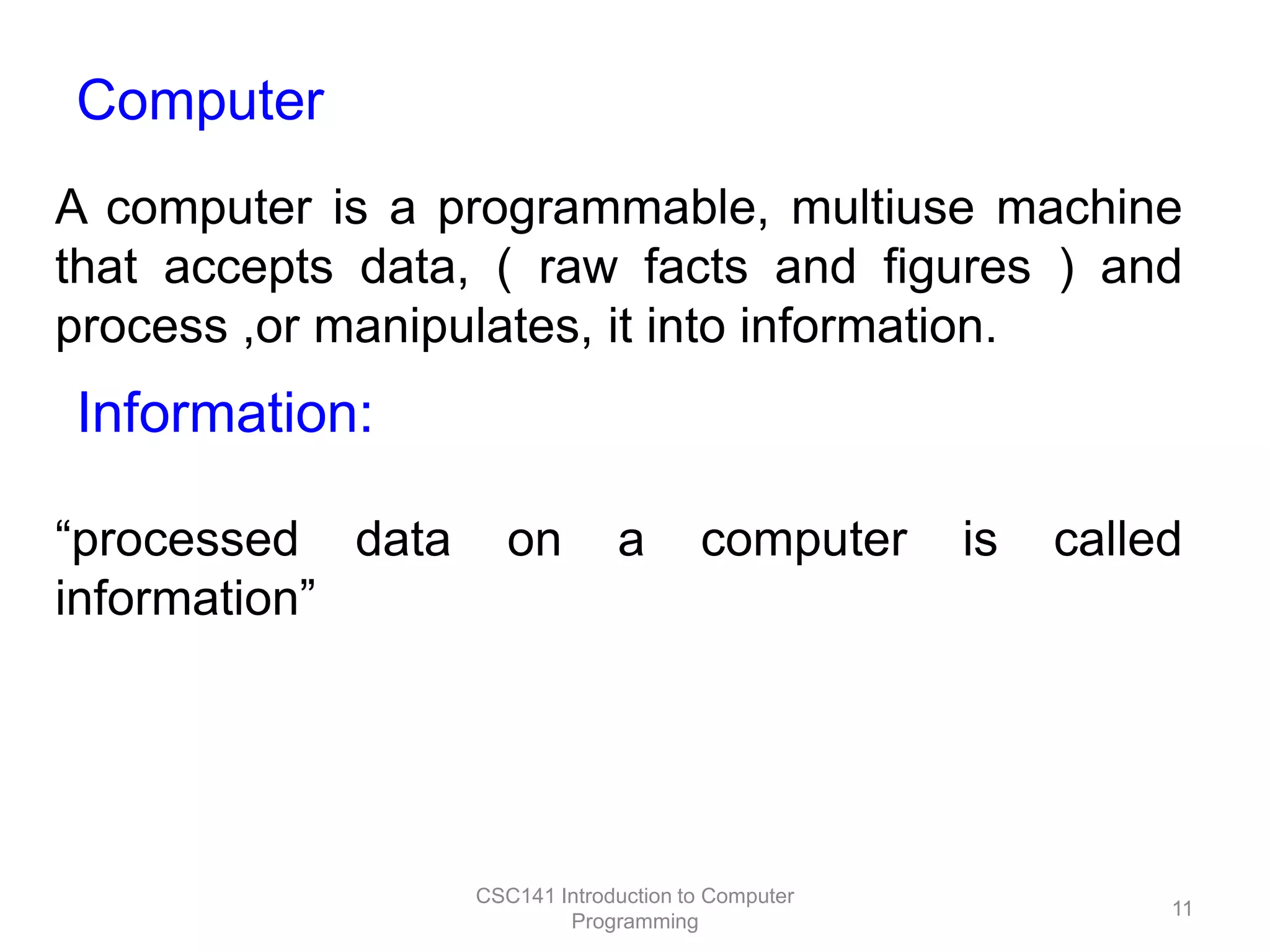 Computer

A computer is a programmable, multiuse machine that accepts data, ( raw facts and figures ) and process ,or manipulates, it into information.

Information:

“processed data on a computer is called information”

CSC141 Introduction to Computer Programming

11